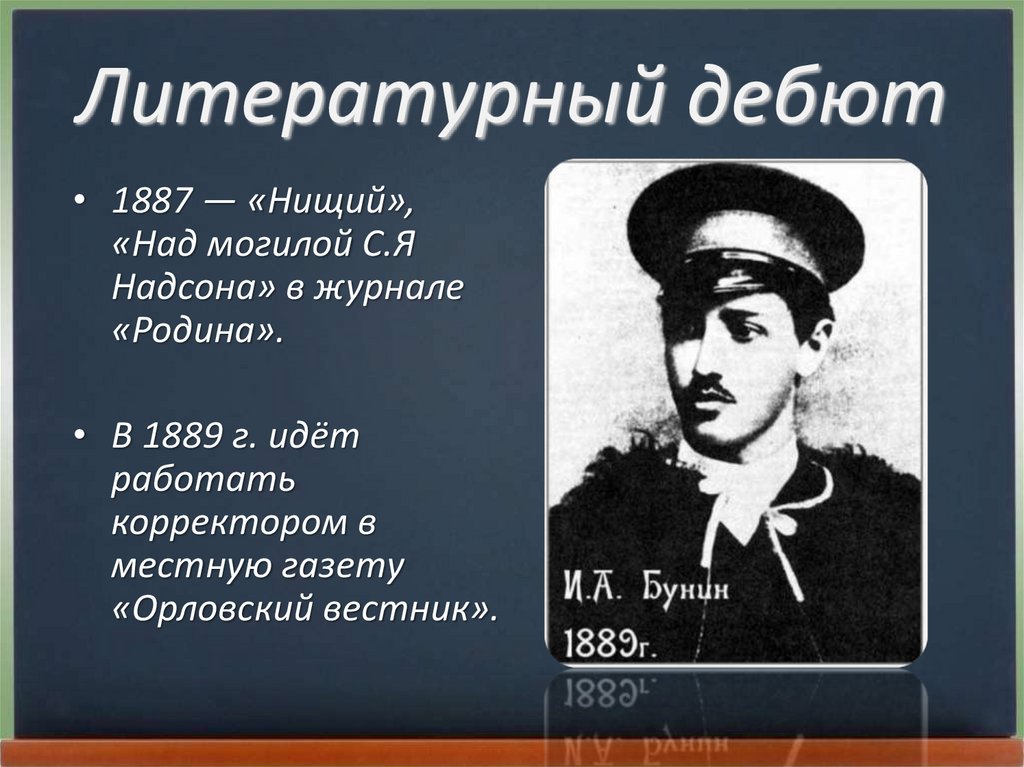 Литературный дебют

• 1887 — «Нищий», «Над могилой С.Я Надсона» в журнале «Родина».

• В 1889 г. идёт работать корректором в местную газету «Орловский вестник».

И.А. Бунин
1889г.